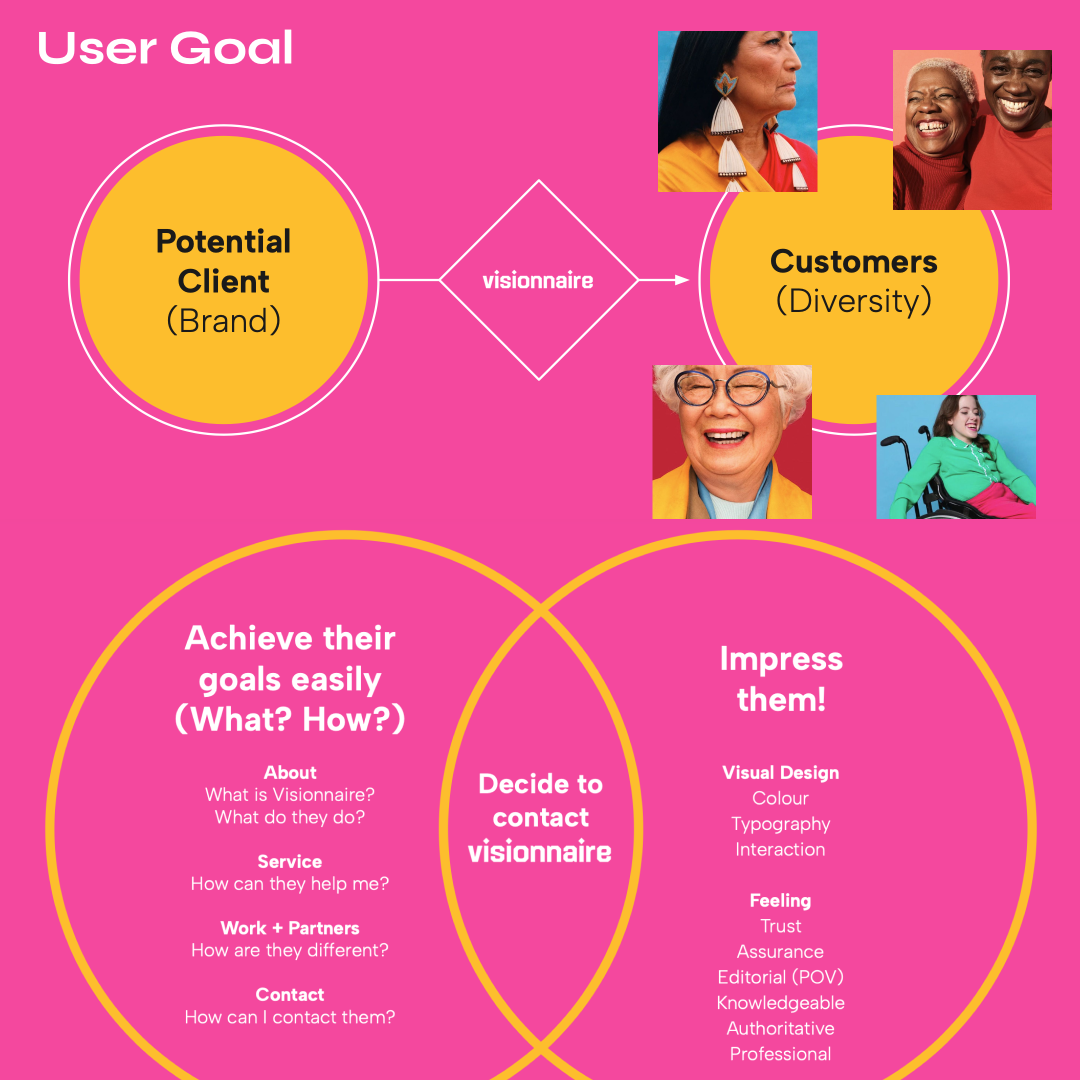 User Goal

Potential Client
(Brand)

visionnaire

Customers
(Diversity)

Achieve their goals easily
(What? How?)

About
What is Visionnaire?
What do they do?

Service
How can they help me?

Work + Partners
How are they different?

Contact
How can I contact them?

Decide to contact visionnaire

Impress them!

Visual Design
Colour
Typography
Interaction

Feeling
Trust
Assurance
Editorial (POV)
Knowledgeable
Authoritative
Professional